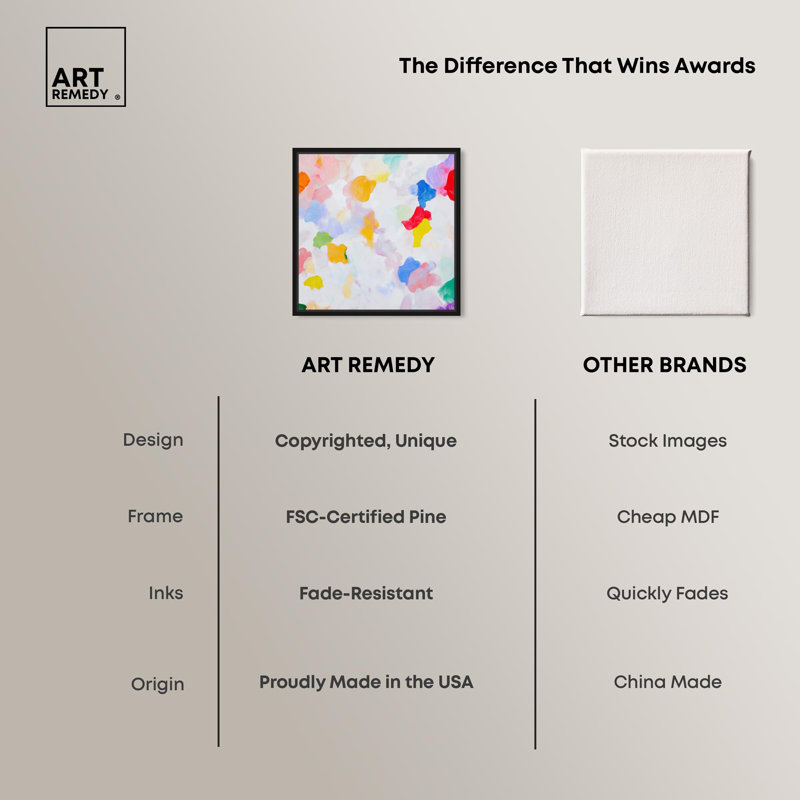 ART REMEDY ®

The Difference That Wins Awards

|  | ART REMEDY | OTHER BRANDS |
|---|---|---|
| Design | Copyrighted, Unique | Stock Images |
| Frame | FSC-Certified Pine | Cheap MDF |
| Inks | Fade-Resistant | Quickly Fades |
| Origin | Proudly Made in the USA | China Made |